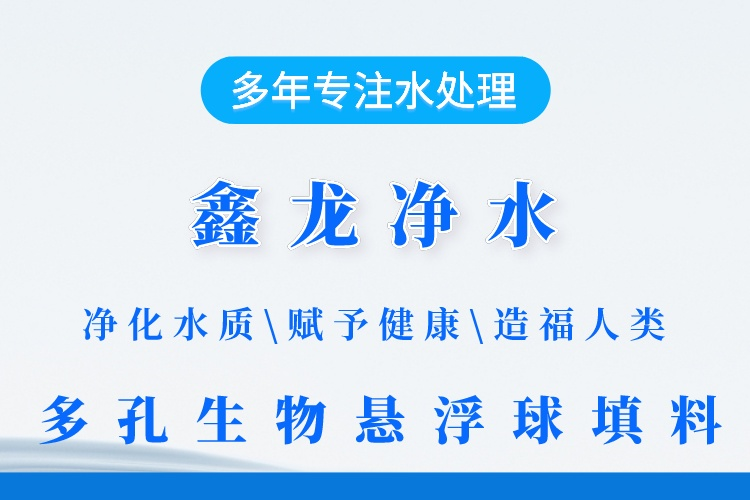 多年专注水处理

鑫龙净水

净化水质\赋予健康\造福人类

多孔生物悬浮球填料